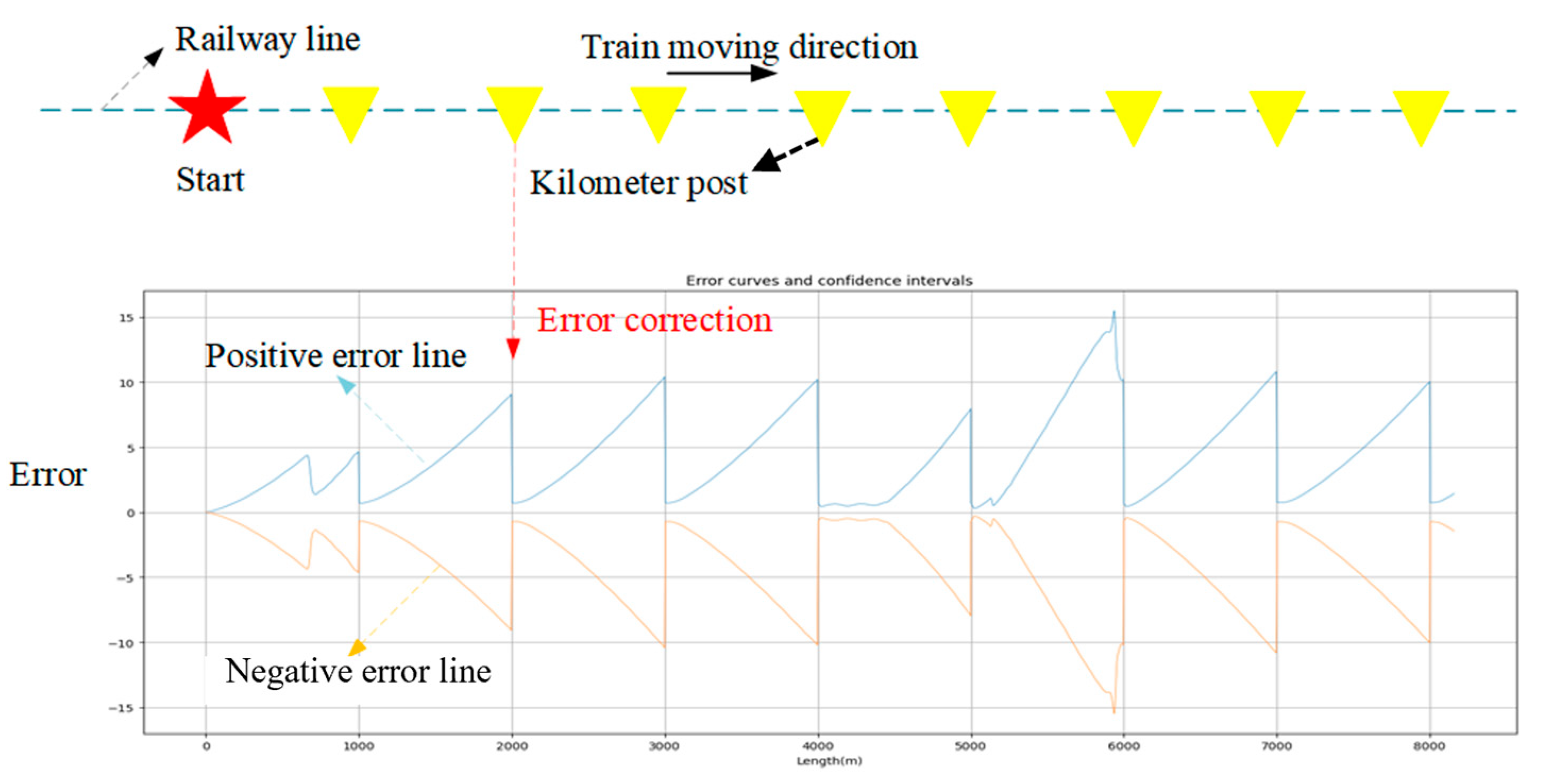 Railway line

Train moving direction

Start

Kilometer post

Error curves and confidence intervals

Error correction

Positive error line

Error

Negative error line

15
10
5
0
−5
−10
−15

0 1000 2000 3000 4000 5000 6000 7000 8000

Length(m)